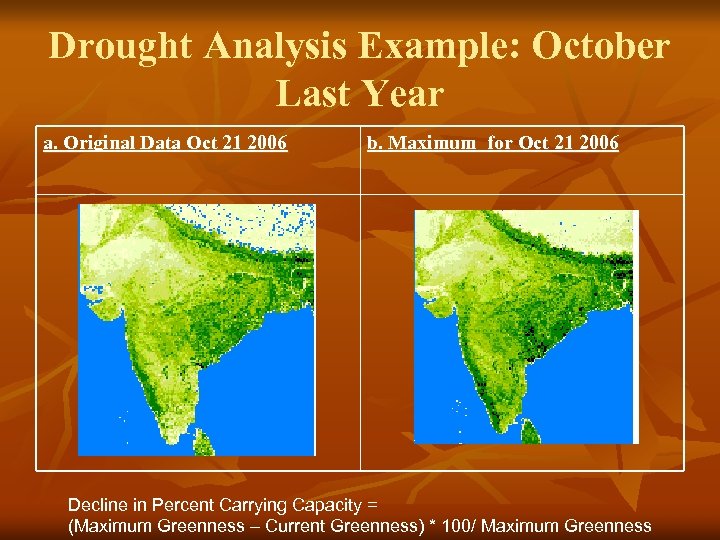 Drought Analysis Example: October Last Year

| a. Original Data Oct 21 2006 | b. Maximum for Oct 21 2006 |
|---|---|
| | |

Decline in Percent Carrying Capacity =
(Maximum Greenness – Current Greenness) * 100/ Maximum Greenness